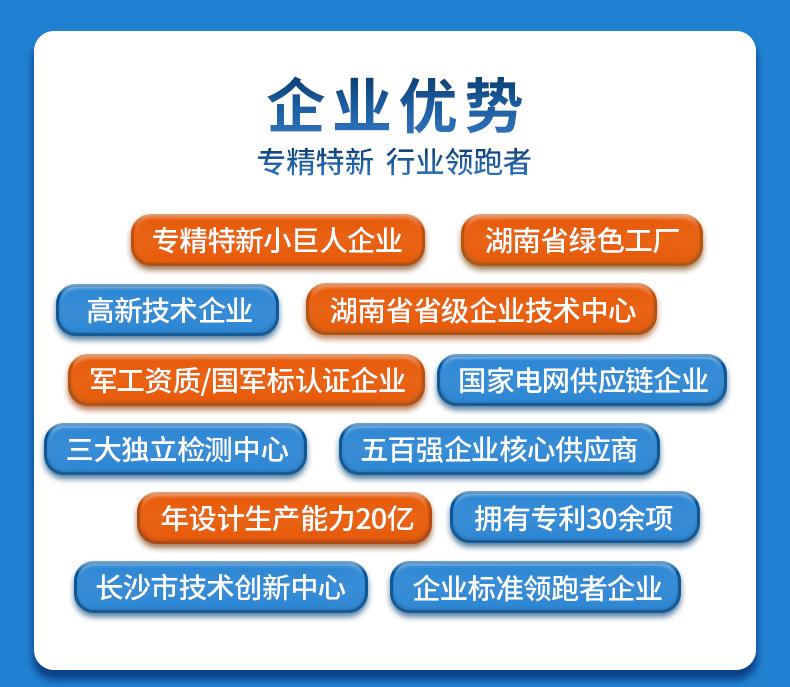 企业优势
专精特新 行业领跑者

专精特新小巨人企业
湖南省绿色工厂
高新技术企业
湖南省省级企业技术中心
军工资质/国军标认证企业
国家电网供应链企业
三大独立检测中心
五百强企业核心供应商
年设计生产能力20亿
拥有专利30余项
长沙市技术创新中心
企业标准领跑者企业